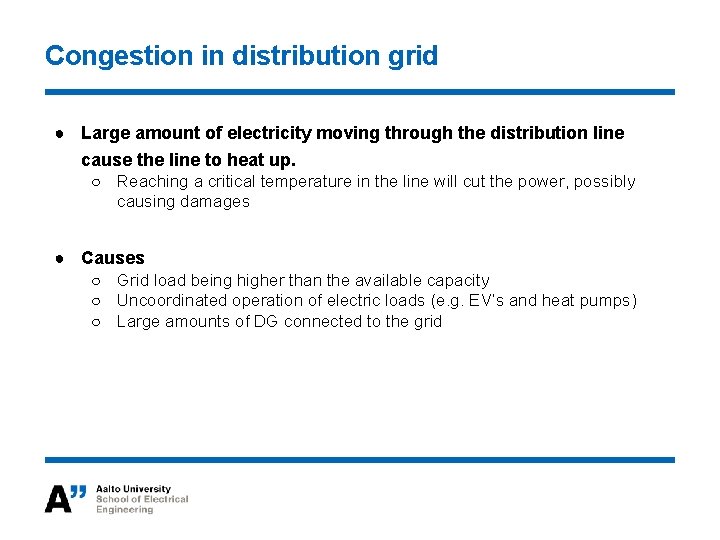 Congestion in distribution grid

● Large amount of electricity moving through the distribution line cause the line to heat up.
  ○ Reaching a critical temperature in the line will cut the power, possibly causing damages

● Causes
  ○ Grid load being higher than the available capacity
  ○ Uncoordinated operation of electric loads (e.g. EV's and heat pumps)
  ○ Large amounts of DG connected to the grid

A" Aalto University
School of Electrical
Engineering